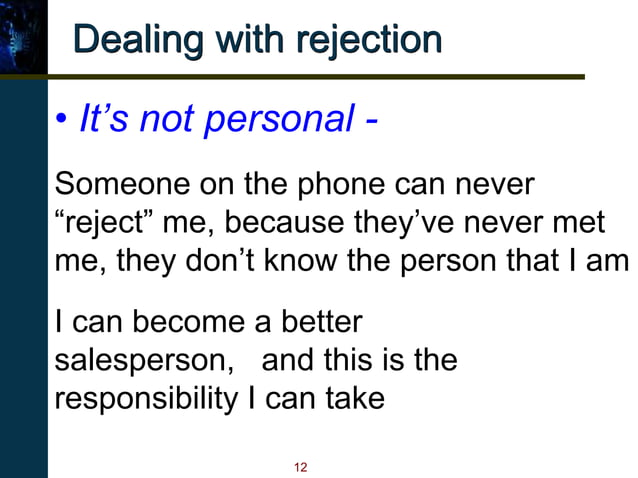 Dealing with rejection

• It’s not personal -

Someone on the phone can never “reject” me, because they’ve never met me, they don’t know the person that I am

I can become a better salesperson, and this is the responsibility I can take

12